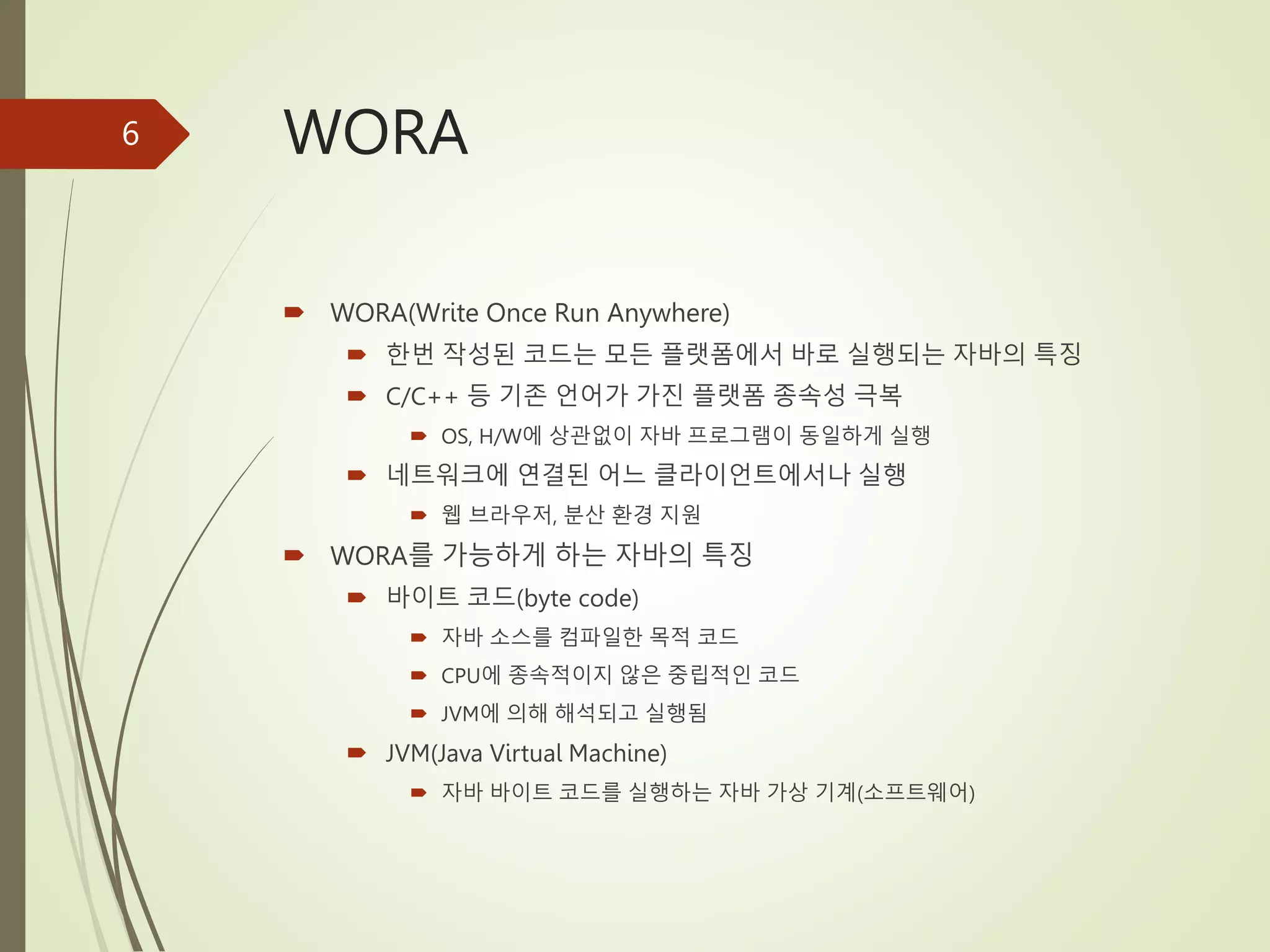 6

WORA

WORA(Write Once Run Anywhere)

한번 작성된 코드는 모든 플랫폼에서 바로 실행되는 자바의 특징

C/C++ 등 기존 언어가 가진 플랫폼 종속성 극복

OS, H/W에 상관없이 자바 프로그램이 동일하게 실행

네트워크에 연결된 어느 클라이언트에서나 실행

웹 브라우저, 분산 환경 지원

WORA를 가능하게 하는 자바의 특징

바이트 코드(byte code)

자바 소스를 컴파일한 목적 코드

CPU에 종속적이지 않은 중립적인 코드

JVM에 의해 해석되고 실행됨

JVM(Java Virtual Machine)

자바 바이트 코드를 실행하는 자바 가상 기계(소프트웨어)